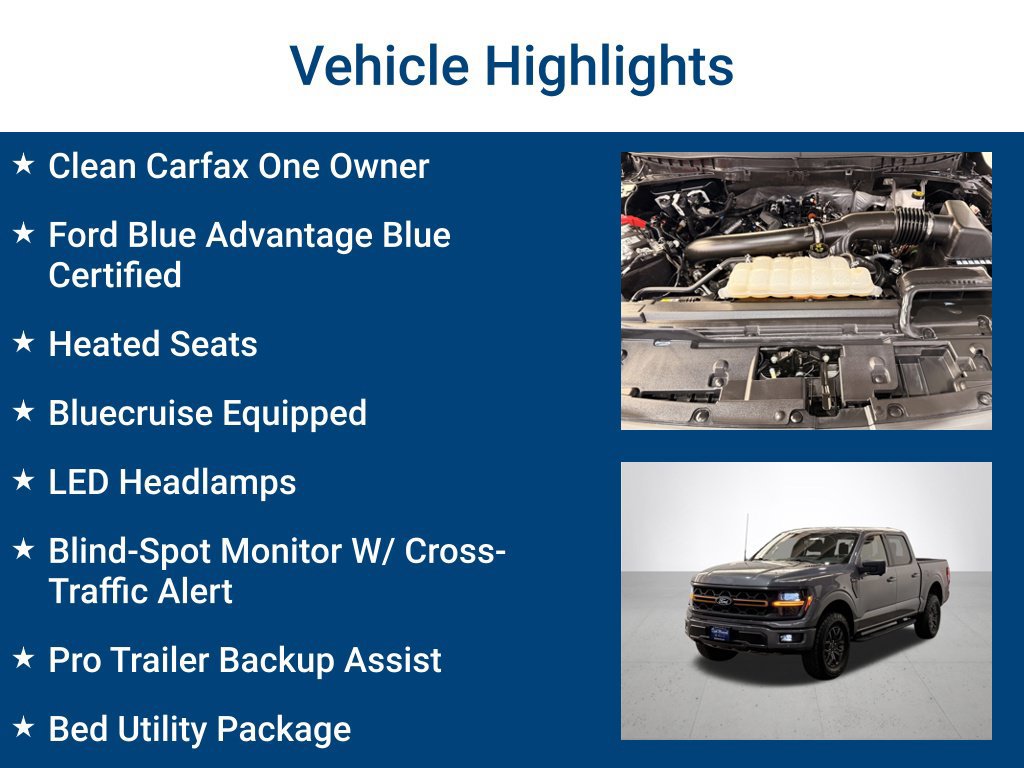 Vehicle Highlights

★ Clean Carfax One Owner

★ Ford Blue Advantage Blue Certified

★ Heated Seats

★ Bluecruise Equipped

★ LED Headlamps

★ Blind-Spot Monitor W/ Cross-Traffic Alert

★ Pro Trailer Backup Assist

★ Bed Utility Package